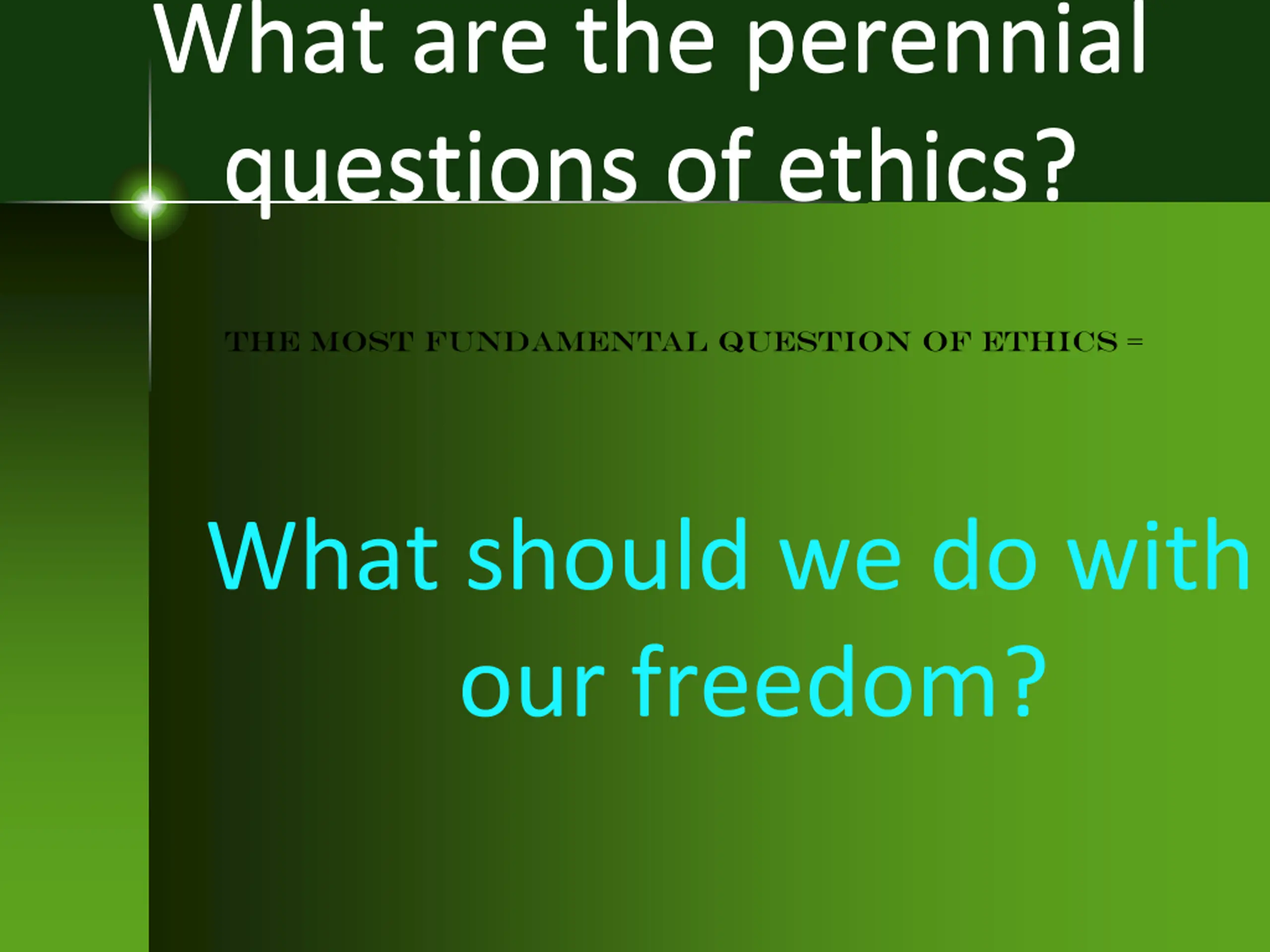 What are the perennial questions of ethics?

THE MOST FUNDAMENTAL QUESTION OF ETHICS =

What should we do with our freedom?